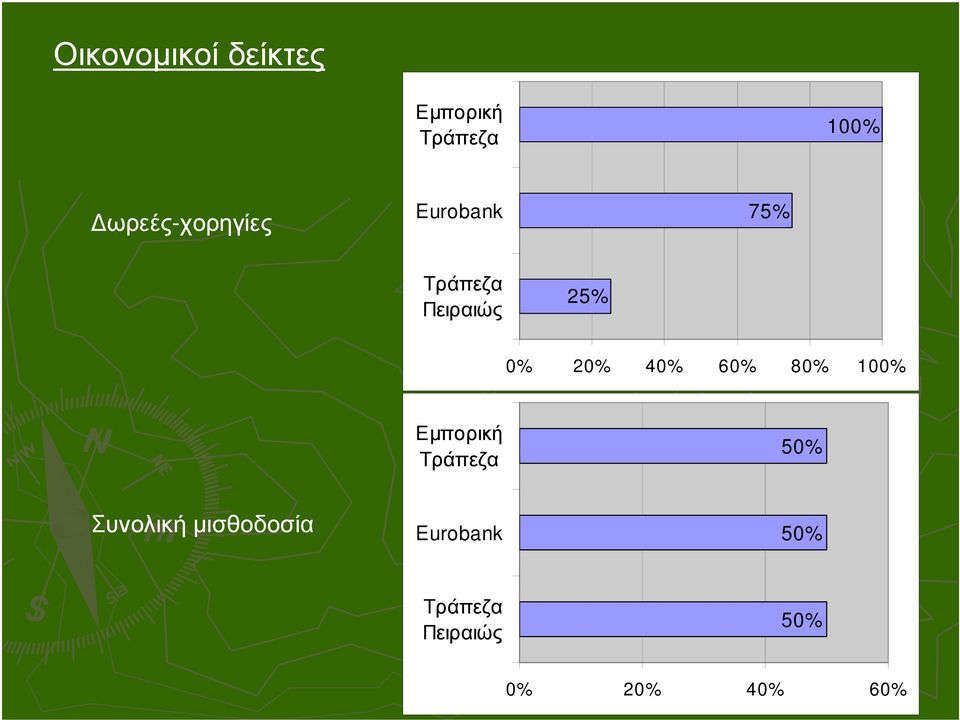 Οικονομικοί δείκτες

Δωρεές-χορηγίες

Εμπορική Τράπεζα 100%
Eurobank 75%
Τράπεζα Πειραιώς 25%

0% 20% 40% 60% 80% 100%

Συνολική μισθοδοσία

Εμπορική Τράπεζα 50%
Eurobank 50%
Τράπεζα Πειραιώς 50%

0% 20% 40% 60%